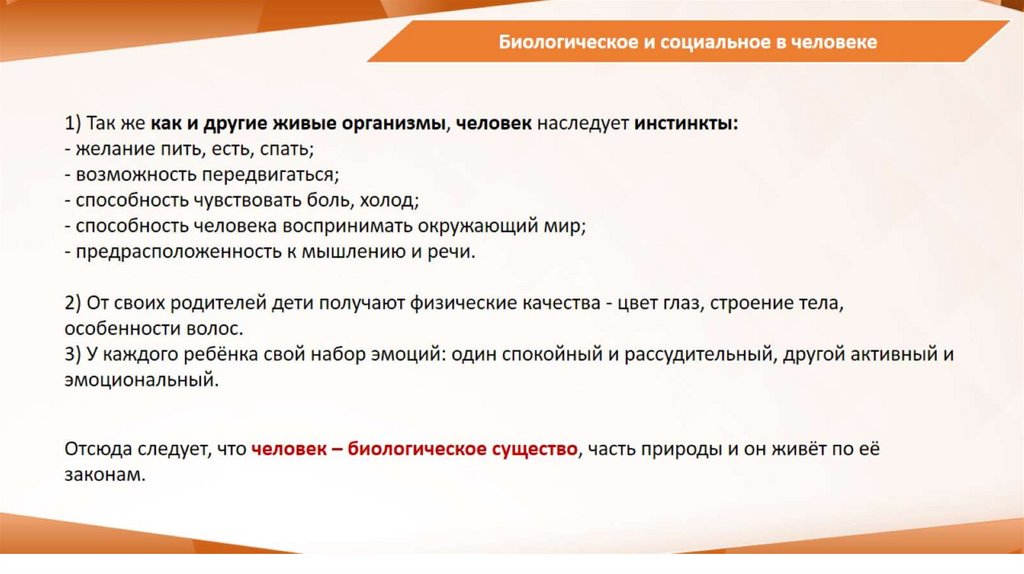 Биологическое и социальное в человеке

1) Так же как и другие живые организмы, человек наследует инстинкты:
- желание пить, есть, спать;
- возможность передвигаться;
- способность чувствовать боль, холод;
- способность человека воспринимать окружающий мир;
- предрасположенность к мышлению и речи.

2) От своих родителей дети получают физические качества - цвет глаз, строение тела, особенности волос.
3) У каждого ребёнка свой набор эмоций: один спокойный и рассудительный, другой активный и эмоциональный.

Отсюда следует, что человек – биологическое существо, часть природы и он живёт по её законам.